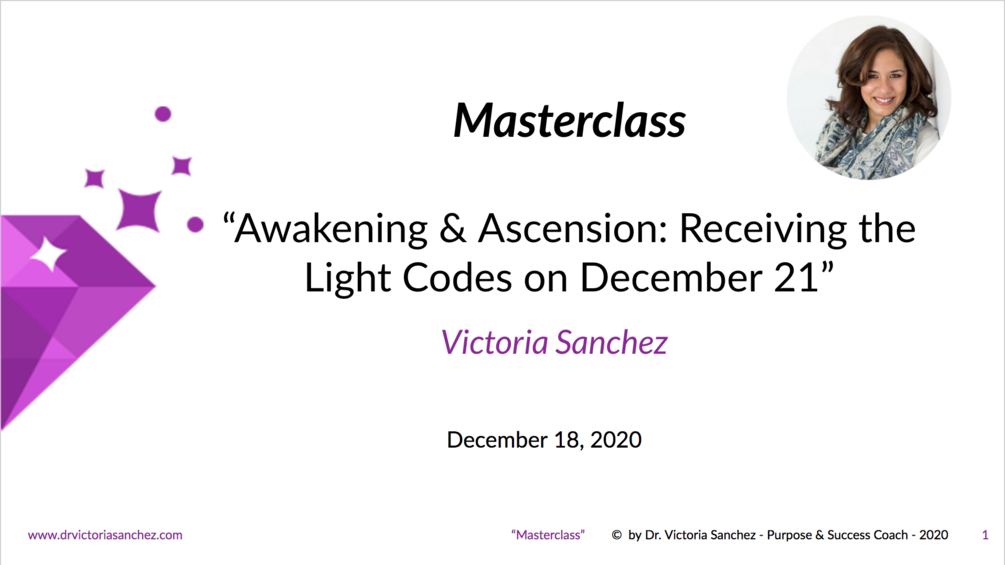 Masterclass

“Awakening & Ascension: Receiving the Light Codes on December 21”

Victoria Sanchez

December 18, 2020

www.drvictoriasanchez.com

“Masterclass” © by Dr. Victoria Sanchez - Purpose & Success Coach - 2020 1